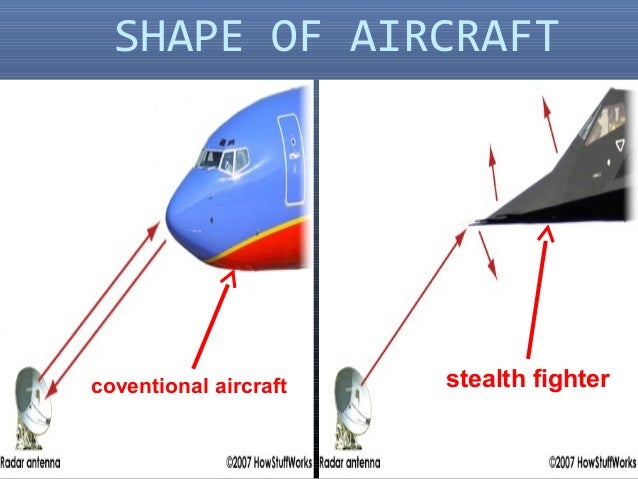 SHAPE OF AIRCRAFT

coventional aircraft

Radar antenna

©2007 HowStuffWorks

stealth fighter

Radar antenna

©2007 HowStuffWorks